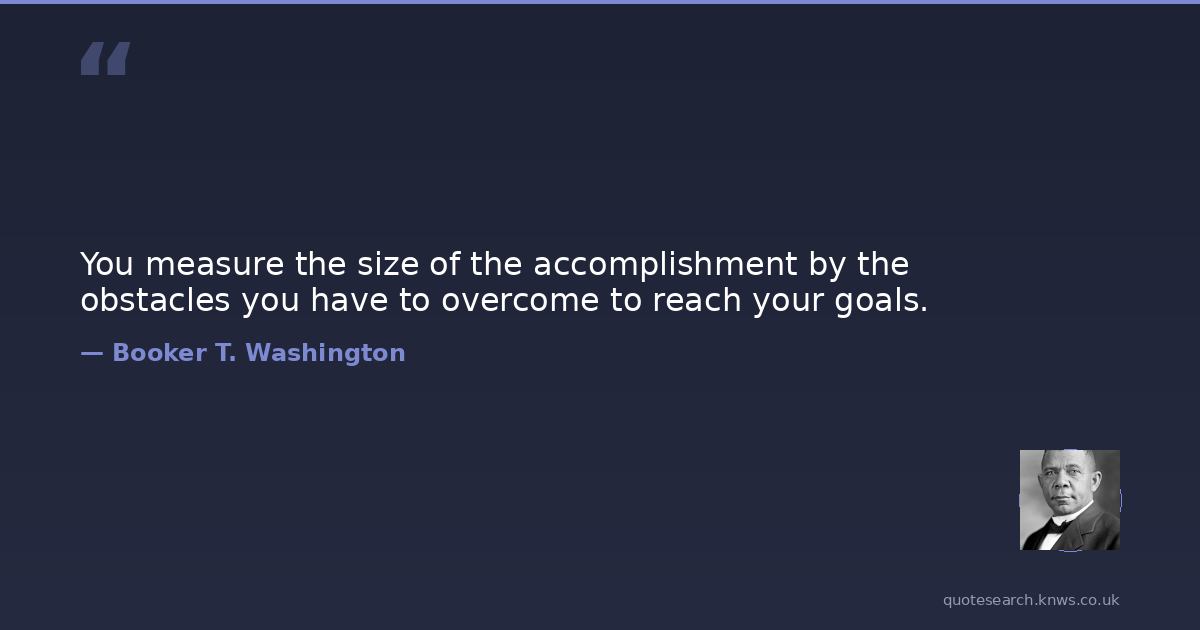 “

You measure the size of the accomplishment by the obstacles you have to overcome to reach your goals.

— Booker T. Washington

quotesearch.knws.co.uk